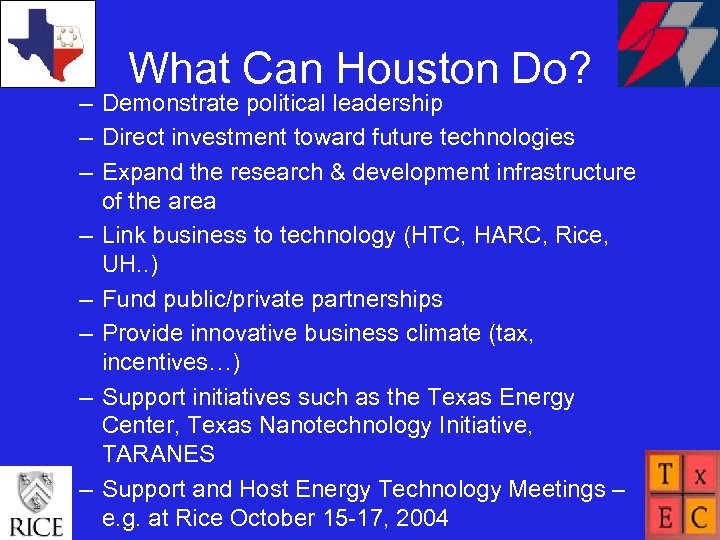 What Can Houston Do?

– Demonstrate political leadership
– Direct investment toward future technologies
– Expand the research & development infrastructure of the area
– Link business to technology (HTC, HARC, Rice, UH..)
– Fund public/private partnerships
– Provide innovative business climate (tax, incentives…)
– Support initiatives such as the Texas Energy Center, Texas Nanotechnology Initiative, TARANES
– Support and Host Energy Technology Meetings – e.g. at Rice October 15-17, 2004

RICE

T x
E C